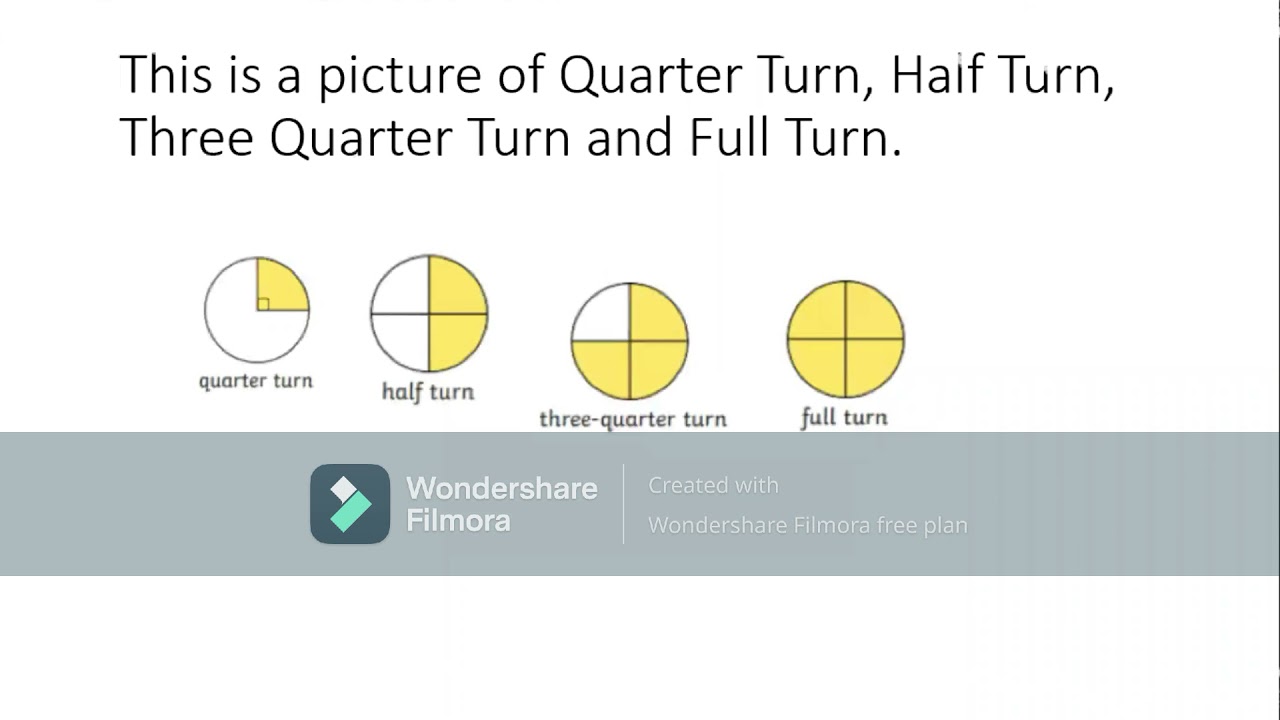 This is a picture of Quarter Turn, Half Turn, Three Quarter Turn and Full Turn.

quarter turn

half turn

three-quarter turn

full turn

Wondershare Filmora

Created with
Wondershare Filmora free plan